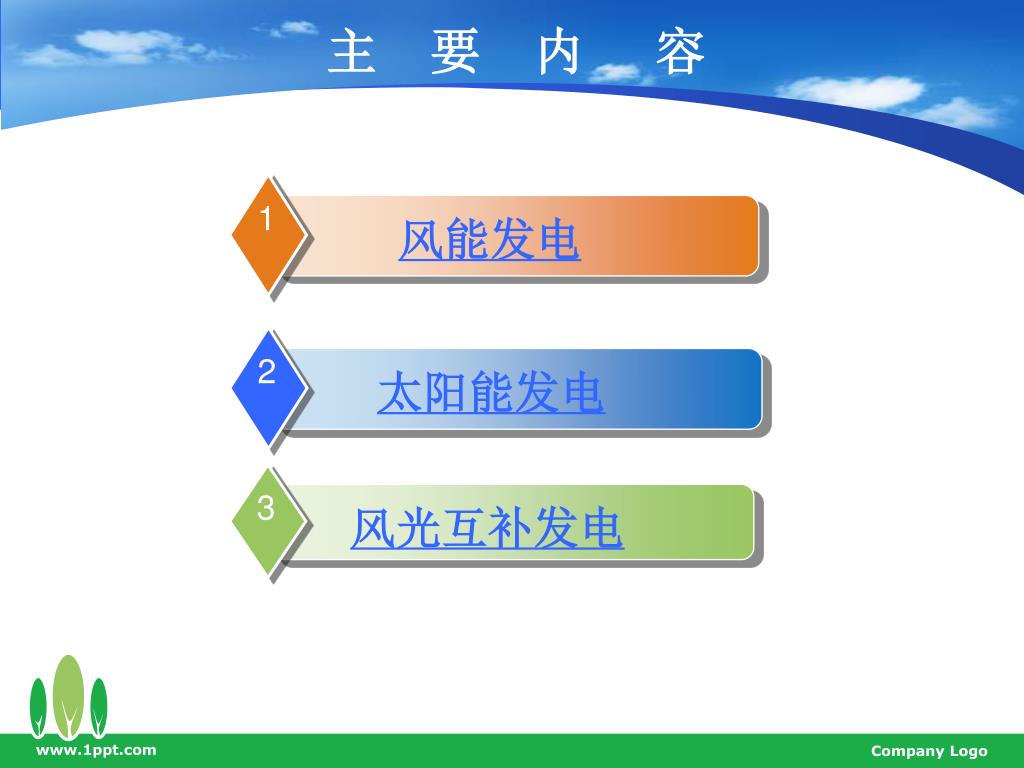 主 要 内 容

1
风能发电

2
太阳能发电

3
风光互补发电

www.1ppt.com

Company Logo